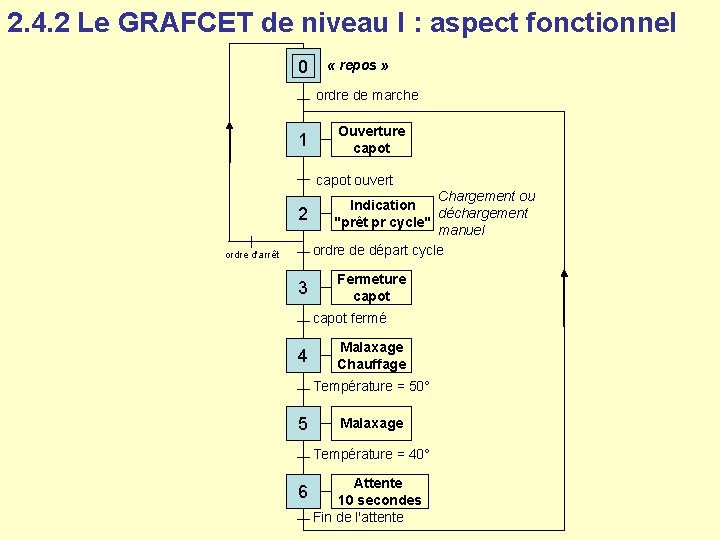 2.4.2 Le GRAFCET de niveau I : aspect fonctionnel

0 « repos »

ordre de marche

1 Ouverture capot

capot ouvert

2 Indication "prêt pr cycle"

Chargement ou déchargement manuel

ordre d'arrêt

ordre de départ cycle

3 Fermeture capot

capot fermé

4 Malaxage Chauffage

Température = 50°

5 Malaxage

Température = 40°

6 Attente 10 secondes

Fin de l'attente